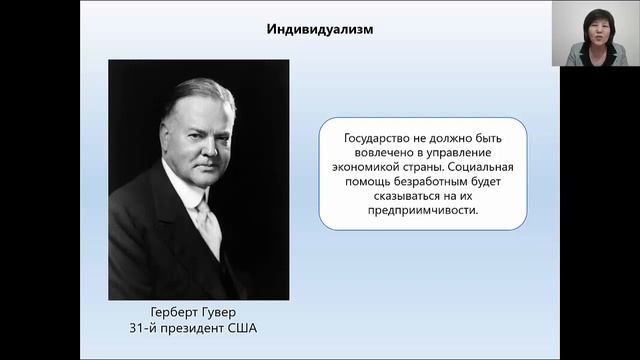 Индивидуализм

Государство не должно быть вовлечено в управление экономикой страны. Социальная помощь безработным будет сказываться на их предприимчивости.

Герберт Гувер
31-й президент США